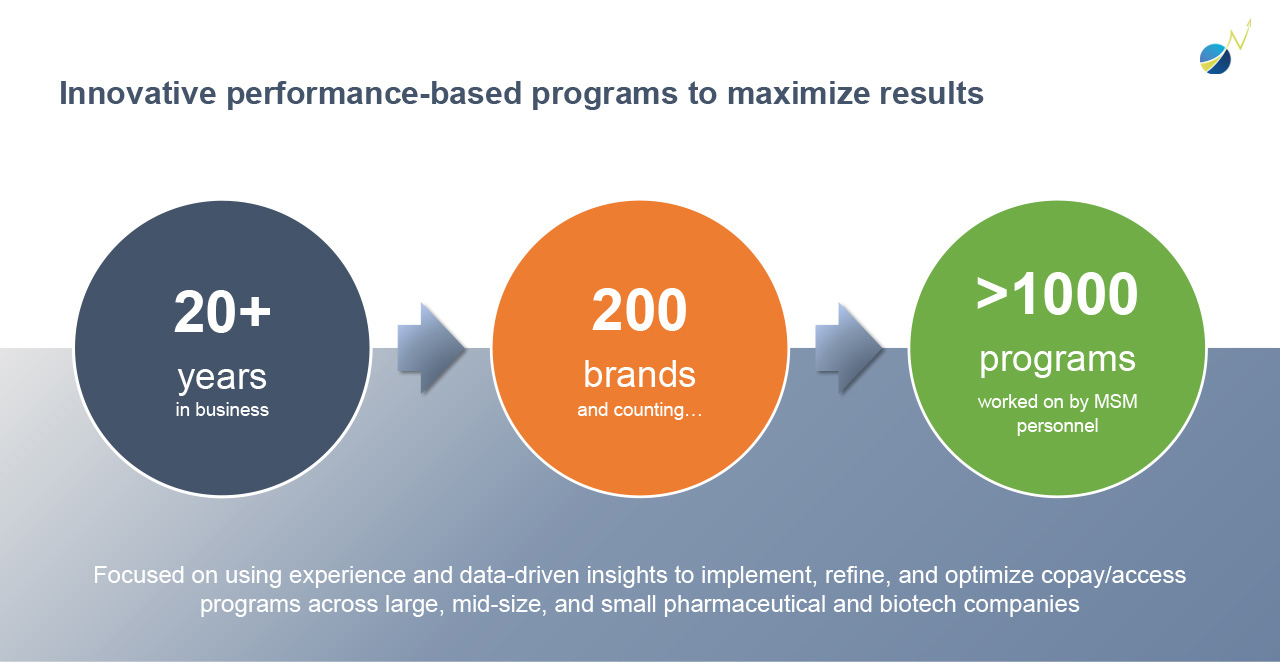 Innovative performance-based programs to maximize results

20+
years
in business

200
brands
and counting…

>1000
programs
worked on by MSM personnel

Focused on using experience and data-driven insights to implement, refine, and optimize copay/access programs across large, mid-size, and small pharmaceutical and biotech companies